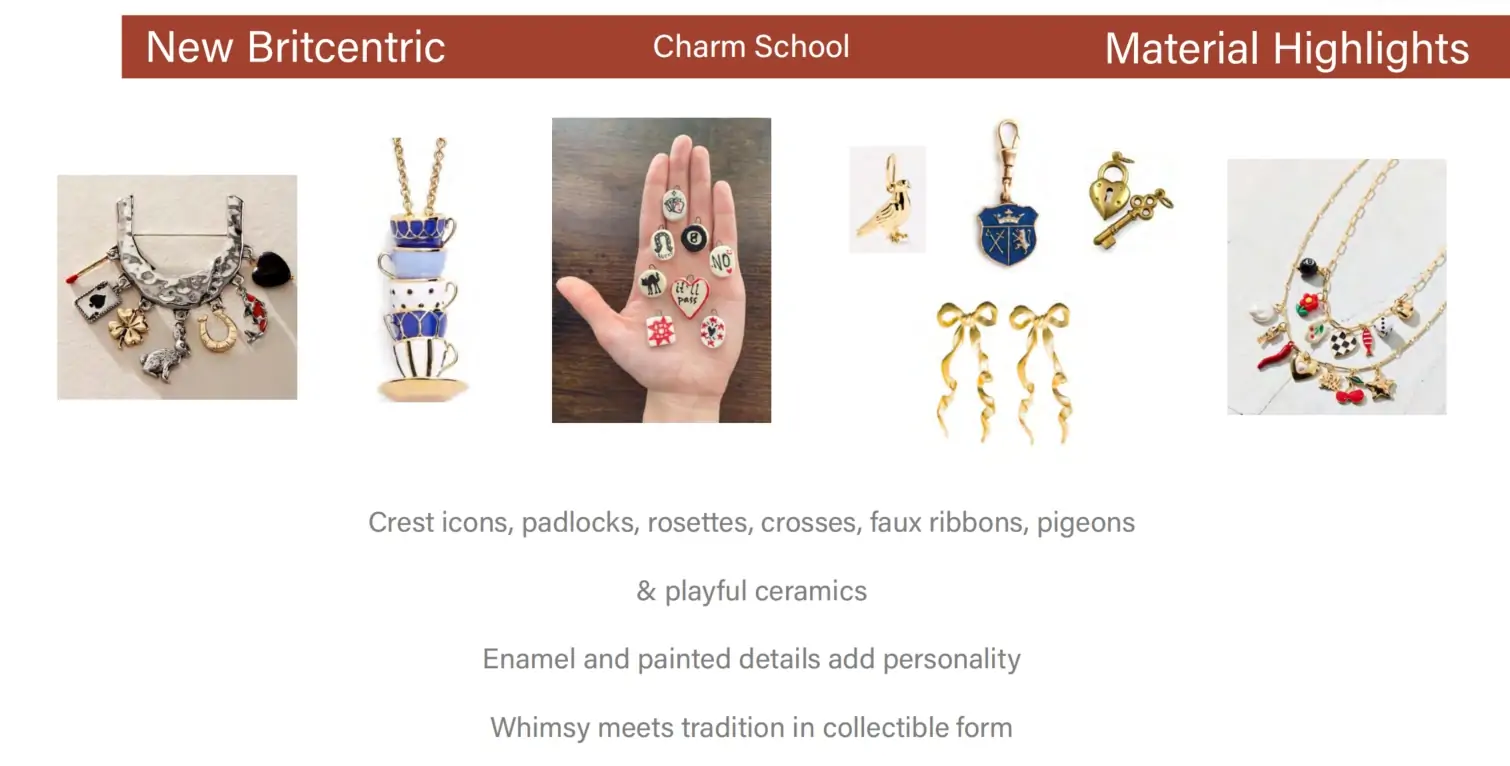 New Britcentric

Charm School

Material Highlights

8

NO

it'll pass

Crest icons, padlocks, rosettes, crosses, faux ribbons, pigeons

& playful ceramics

Enamel and painted details add personality

Whimsy meets tradition in collectible form